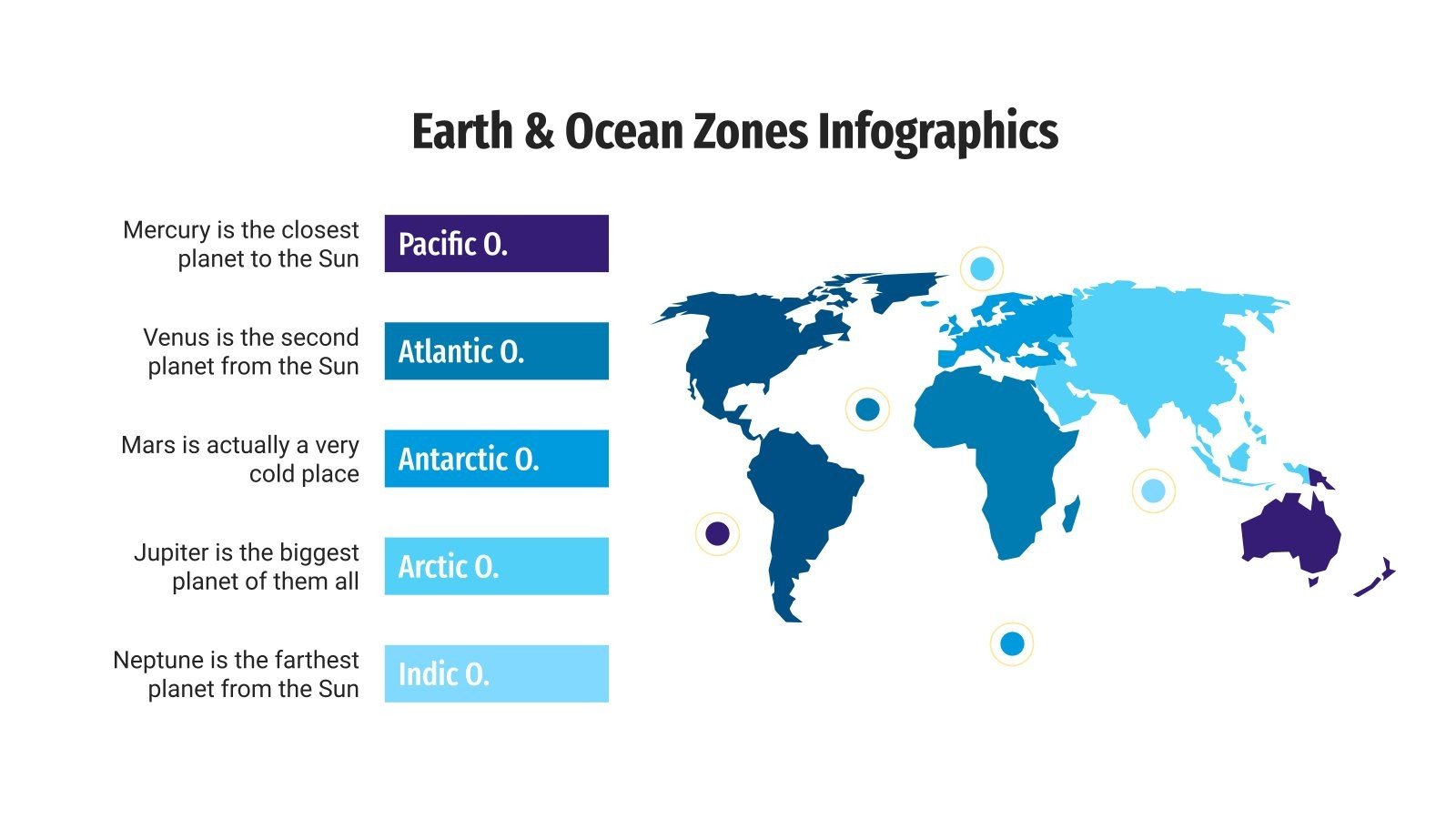 Earth & Ocean Zones Infographics

Mercury is the closest planet to the Sun

Pacific O.

Venus is the second planet from the Sun

Atlantic O.

Mars is actually a very cold place

Antarctic O.

Jupiter is the biggest planet of them all

Arctic O.

Neptune is the farthest planet from the Sun

Indic O.